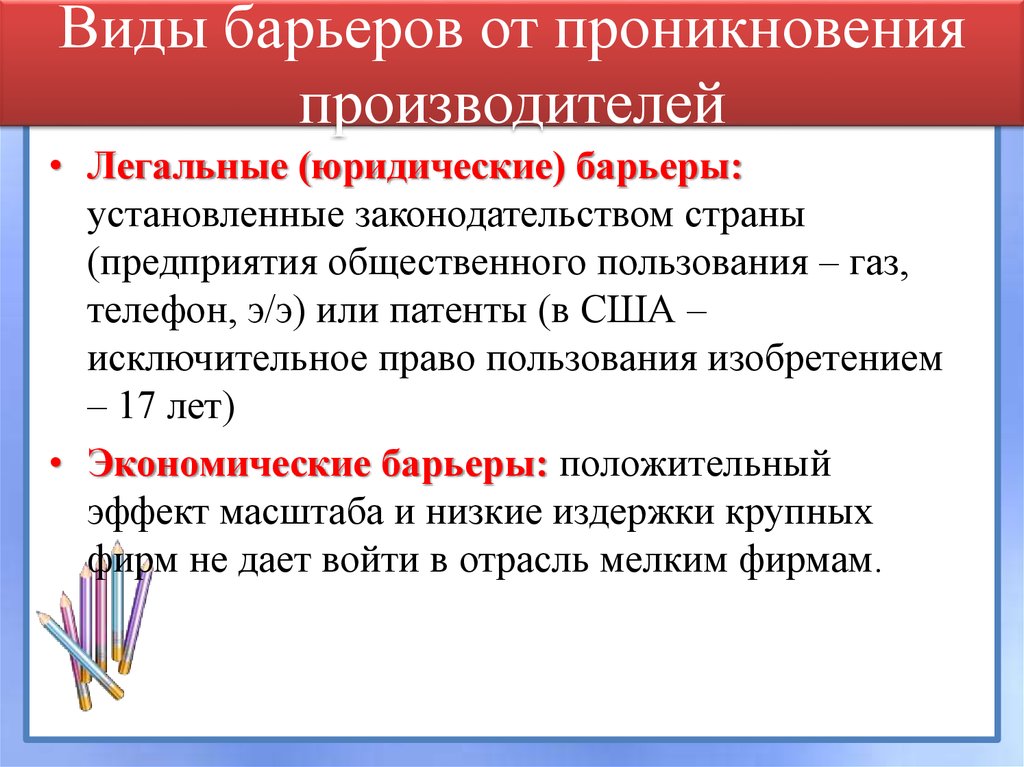 Виды барьеров от проникновения производителей

• Легальные (юридические) барьеры: установленные законодательством страны (предприятия общественного пользования – газ, телефон, э/э) или патенты (в США – исключительное право пользования изобретением – 17 лет)

• Экономические барьеры: положительный эффект масштаба и низкие издержки крупных фирм не дает войти в отрасль мелким фирмам.